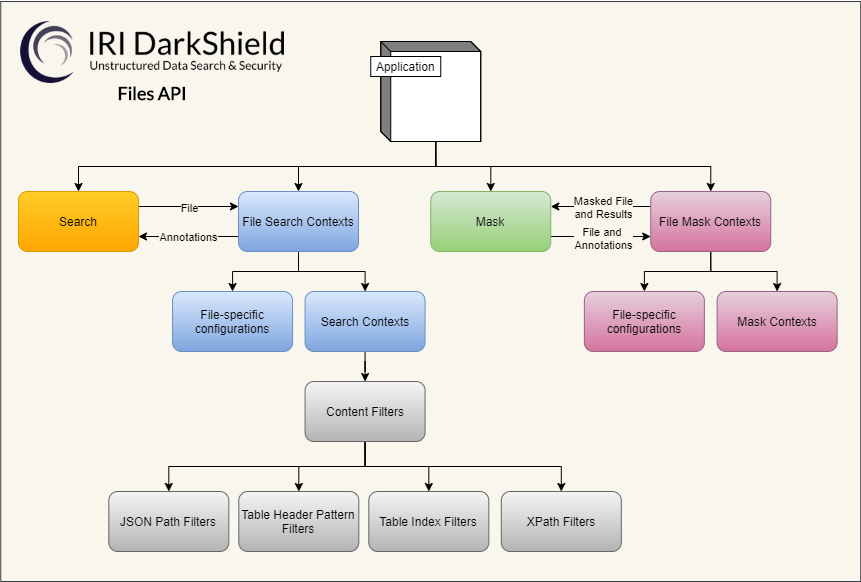 IRI DarkShield
Unstructured Data Search & Security

Files API

Application

Search

File

Annotations

File Search Contexts

Mask

Masked File and Results

File and Annotations

File Mask Contexts

File-specific configurations

Search Contexts

File-specific configurations

Mask Contexts

Content Filters

JSON Path Filters

Table Header Pattern Filters

Table Index Filters

XPath Filters